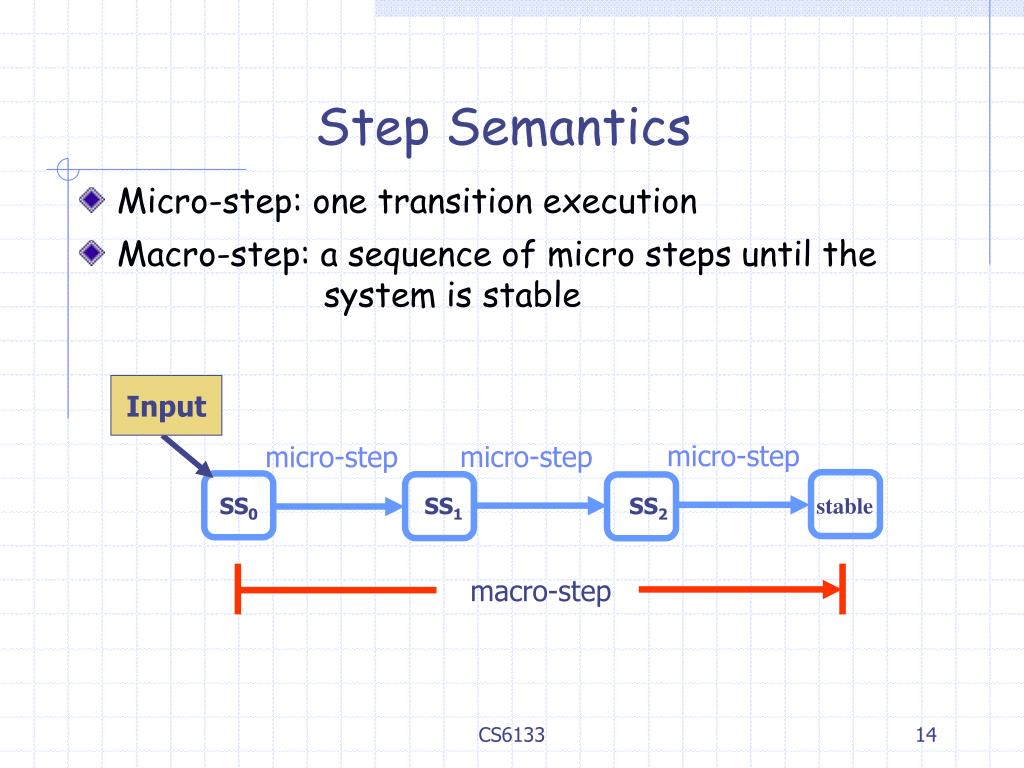 Step Semantics

Micro-step: one transition execution

Macro-step: a sequence of micro steps until the system is stable

Input

micro-step

micro-step

micro-step

$SS_0$

$SS_1$

$SS_2$

stable

macro-step

CS6133

14